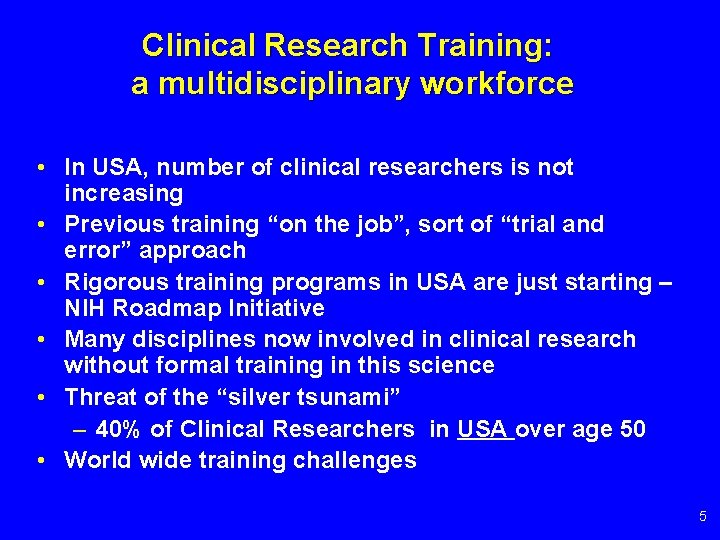 Clinical Research Training: a multidisciplinary workforce

• In USA, number of clinical researchers is not increasing
• Previous training “on the job”, sort of “trial and error” approach
• Rigorous training programs in USA are just starting – NIH Roadmap Initiative
• Many disciplines now involved in clinical research without formal training in this science
• Threat of the “silver tsunami”
– 40% of Clinical Researchers in USA over age 50
• World wide training challenges

5